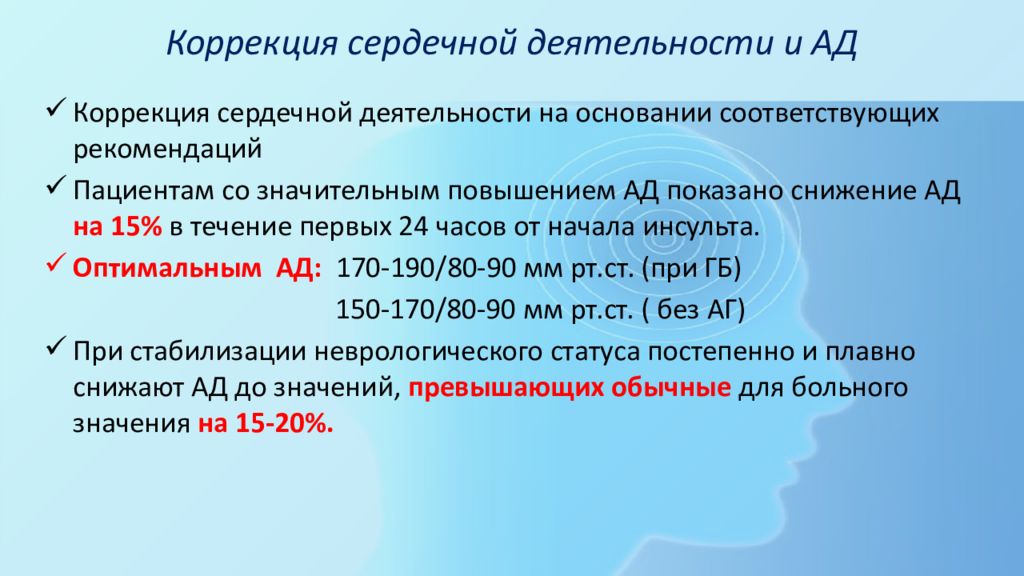 Коррекция сердечной деятельности и АД

✓ Коррекция сердечной деятельности на основании соответствующих рекомендаций

✓ Пациентам со значительным повышением АД показано снижение АД на 15% в течение первых 24 часов от начала инсульта.

✓ Оптимальным АД: 170-190/80-90 мм рт.ст. (при ГБ)

150-170/80-90 мм рт.ст. ( без АГ)

✓ При стабилизации неврологического статуса постепенно и плавно снижают АД до значений, превышающих обычные для больного значения на 15-20%.